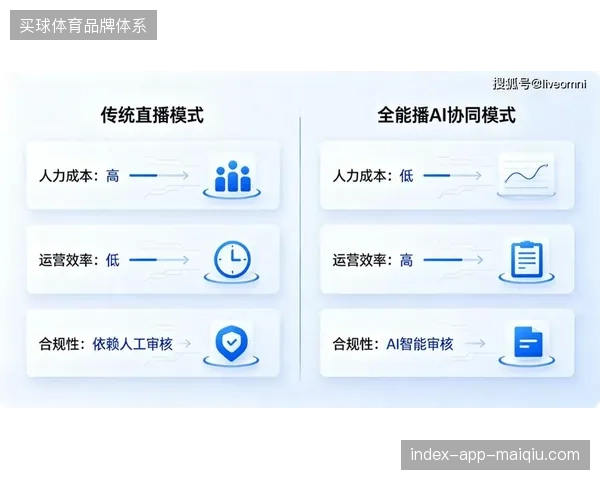 买球体育品牌体系

搜狐号@liveomni

传统直播模式

人力成本：高

运营效率：低

合规性：依赖人工审核

全能播AI协同模式

人力成本：低

运营效率：高

合规性：AI智能审核

index-app-maiqiu.com